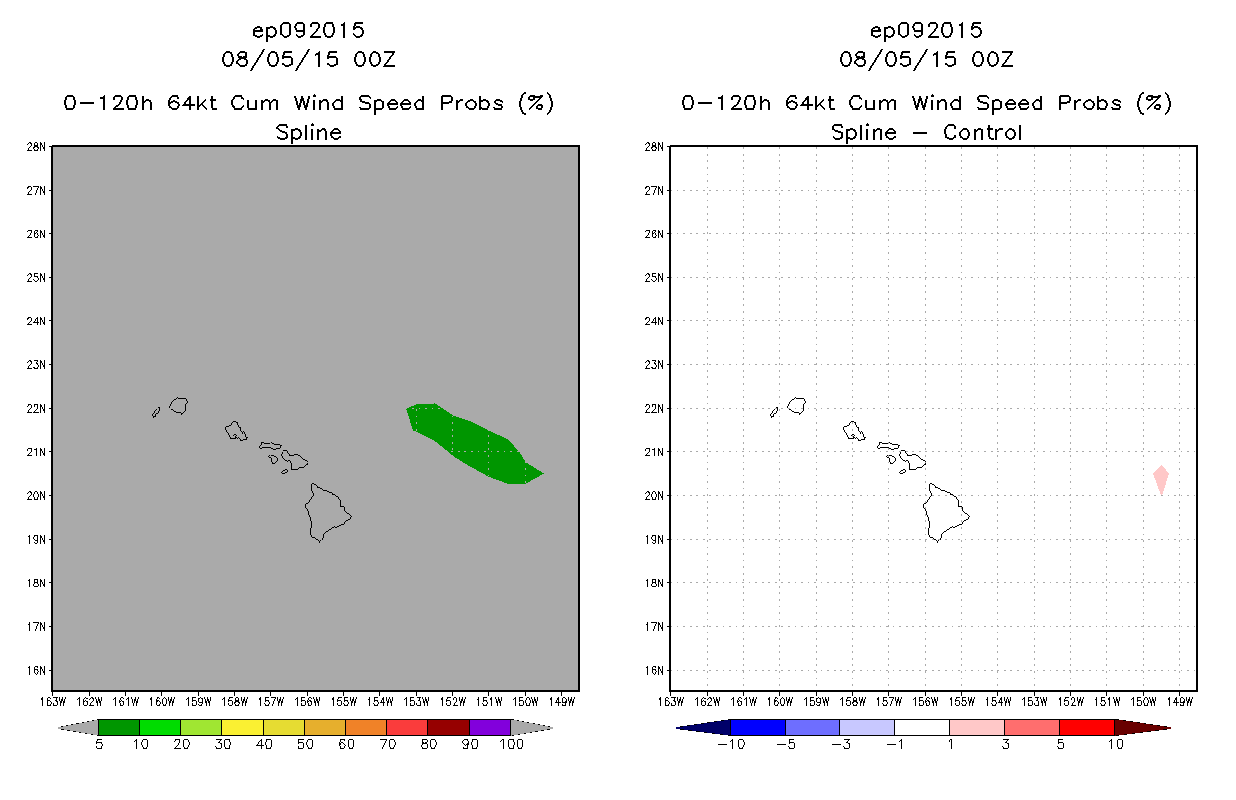 ep092015
08/05/15 00Z
0-120h 64kt Cum Wind Speed Probs (%)
Spline

28N
27N
26N
25N
24N
23N
22N
21N
20N
19N
18N
17N
16N

163W 162W 161W 160W 159W 158W 157W 156W 155W 154W 153W 152W 151W 150W 149W

5 10 20 30 40 50 60 70 80 90 100

ep092015
08/05/15 00Z
0-120h 64kt Cum Wind Speed Probs (%)
Spline - Control

28N
27N
26N
25N
24N
23N
22N
21N
20N
19N
18N
17N
16N

163W 162W 161W 160W 159W 158W 157W 156W 155W 154W 153W 152W 151W 150W 149W

-10 -5 -3 -1 1 3 5 10